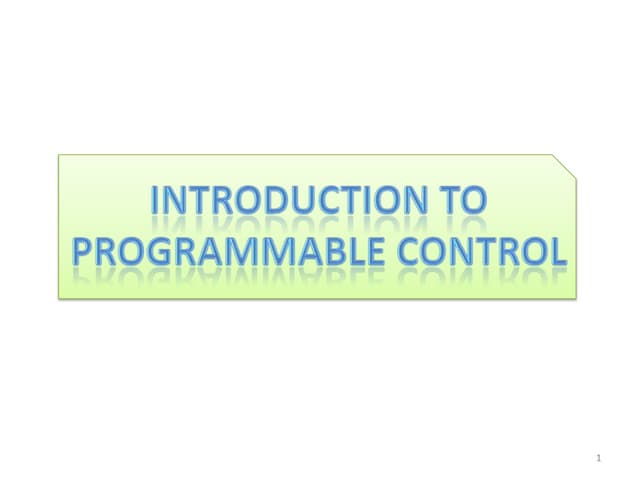 INTRODUCTION TO PROGRAMMABLE CONTROL

1